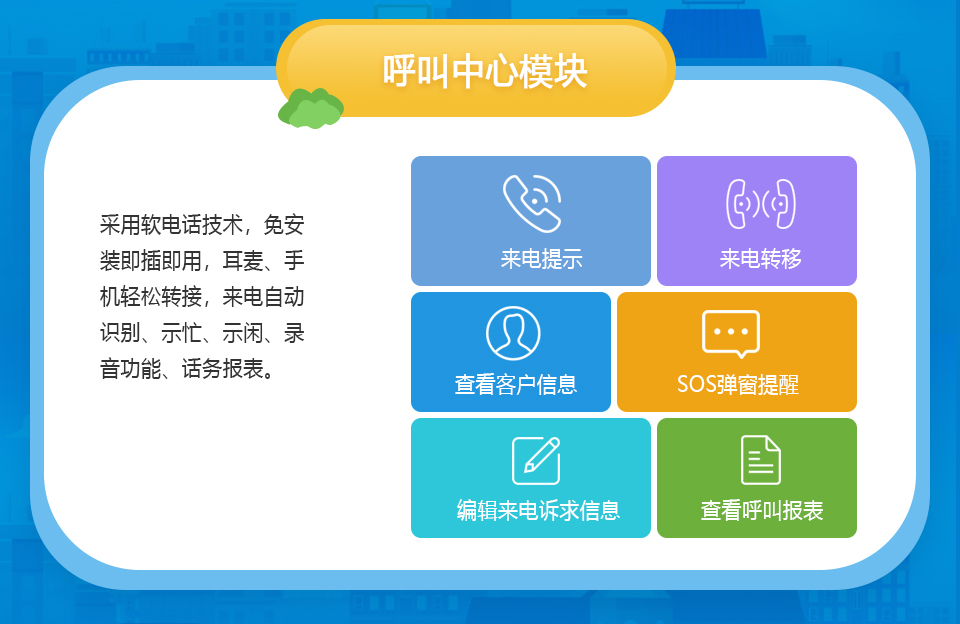 呼叫中心模块

采用软电话技术，免安装即插即用，耳麦、手机轻松转接，来电自动识别、示忙、示闲、录音功能、话务报表。

来电提示

来电转移

查看客户信息

SOS弹窗提醒

编辑来电诉求信息

查看呼叫报表